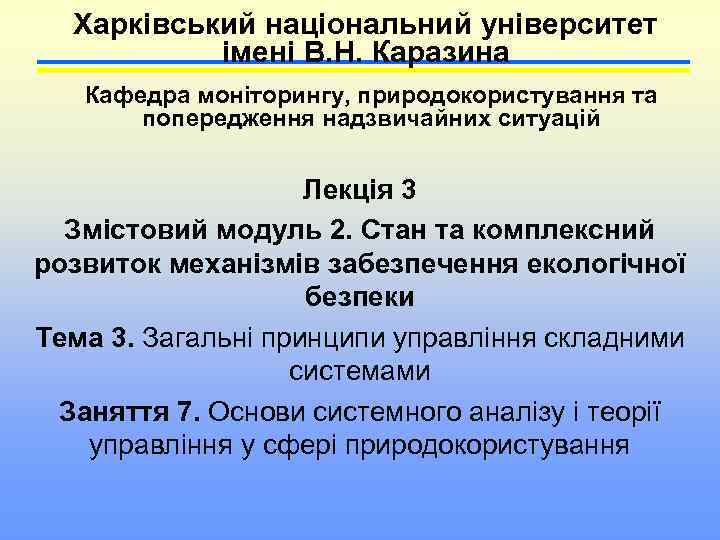 Харківський національний університет імені В.Н. Каразина

Кафедра моніторингу, природокористування та попередження надзвичайних ситуацій

Лекція 3

Змістовий модуль 2. Стан та комплексний розвиток механізмів забезпечення екологічної безпеки

Тема 3. Загальні принципи управління складними системами

Заняття 7. Основи системного аналізу і теорії управління у сфері природокористування